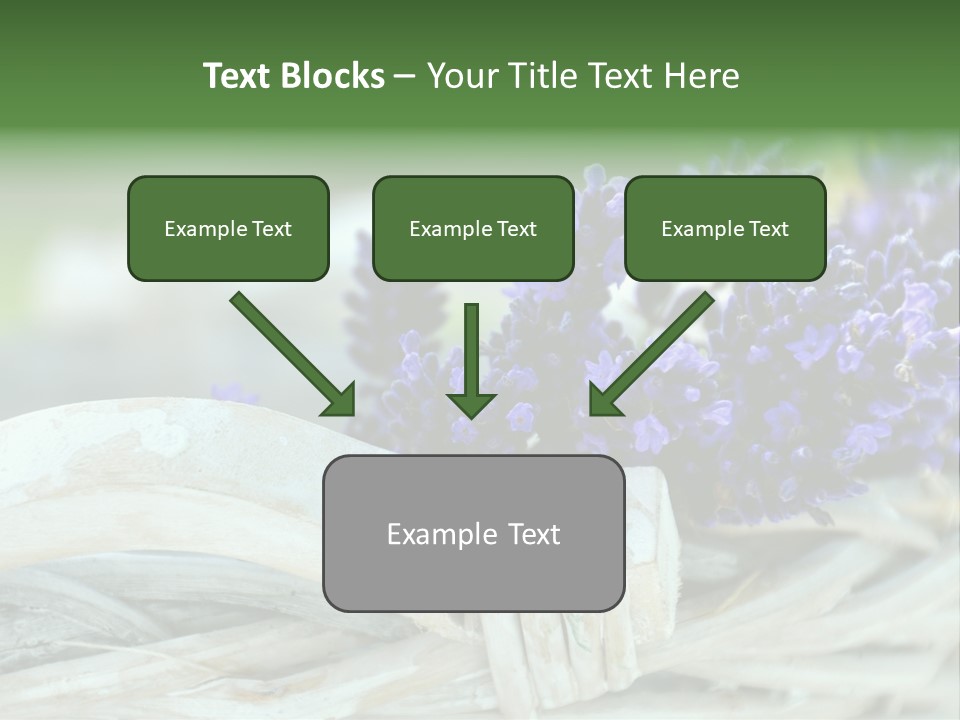 Text Blocks – Your Title Text Here

Example Text

Example Text

Example Text

Example Text